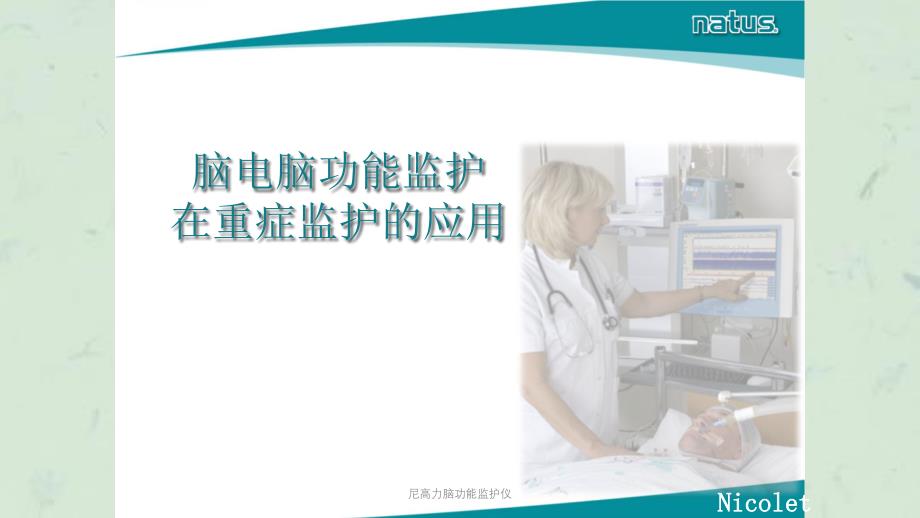 natus.

脑电脑功能监护
在重症监护的应用

尼高力脑功能监护仪

Nicolet